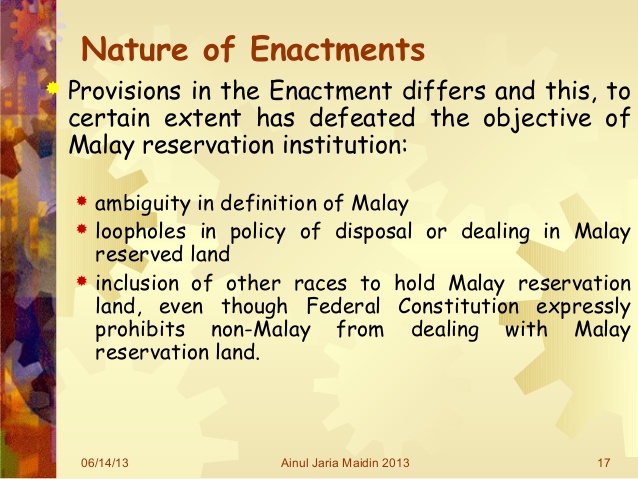 Nature of Enactments

Provisions in the Enactment differs and this, to certain extent has defeated the objective of Malay reservation institution:

ambiguity in definition of Malay

loopholes in policy of disposal or dealing in Malay reserved land

inclusion of other races to hold Malay reservation land, even though Federal Constitution expressly prohibits non-Malay from dealing with Malay reservation land.

06/14/13 Ainul Jaria Maidin 2013 17